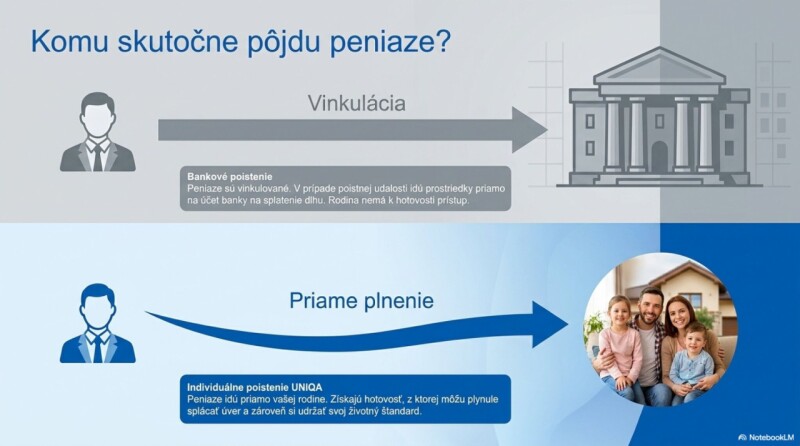 Komu skutočne pôjdu peniaze?

Vinkulácia

Bankové poistenie
Peniaze sú vinkulované. V prípade poistnej udalosti idú prostriedky priamo na účet banky na splatenie dlhu. Rodina nemá k hotovosti prístup.

Priame plnenie

Individuálne poistenie UNIQA
Peniaze idú priamo vašej rodine. Získajú hotovosť, z ktorej môžu plynule splácať úver a zároveň si udržať svoj životný štandard.

NotebookLM